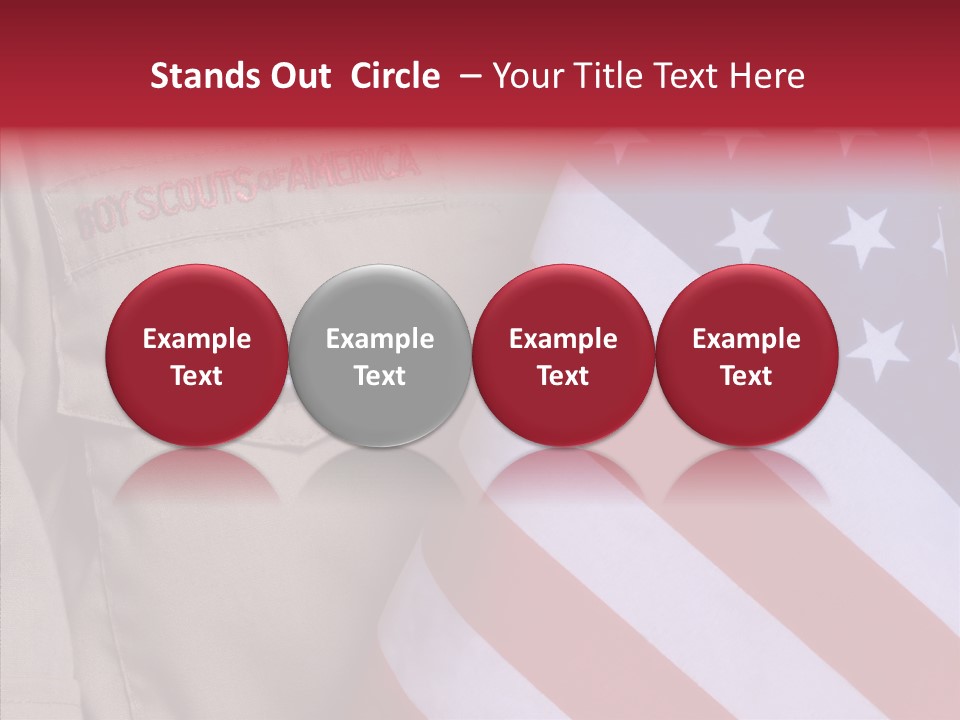 Stands Out Circle – Your Title Text Here

BOY SCOUTS OF AMERICA

Example Text

Example Text

Example Text

Example Text